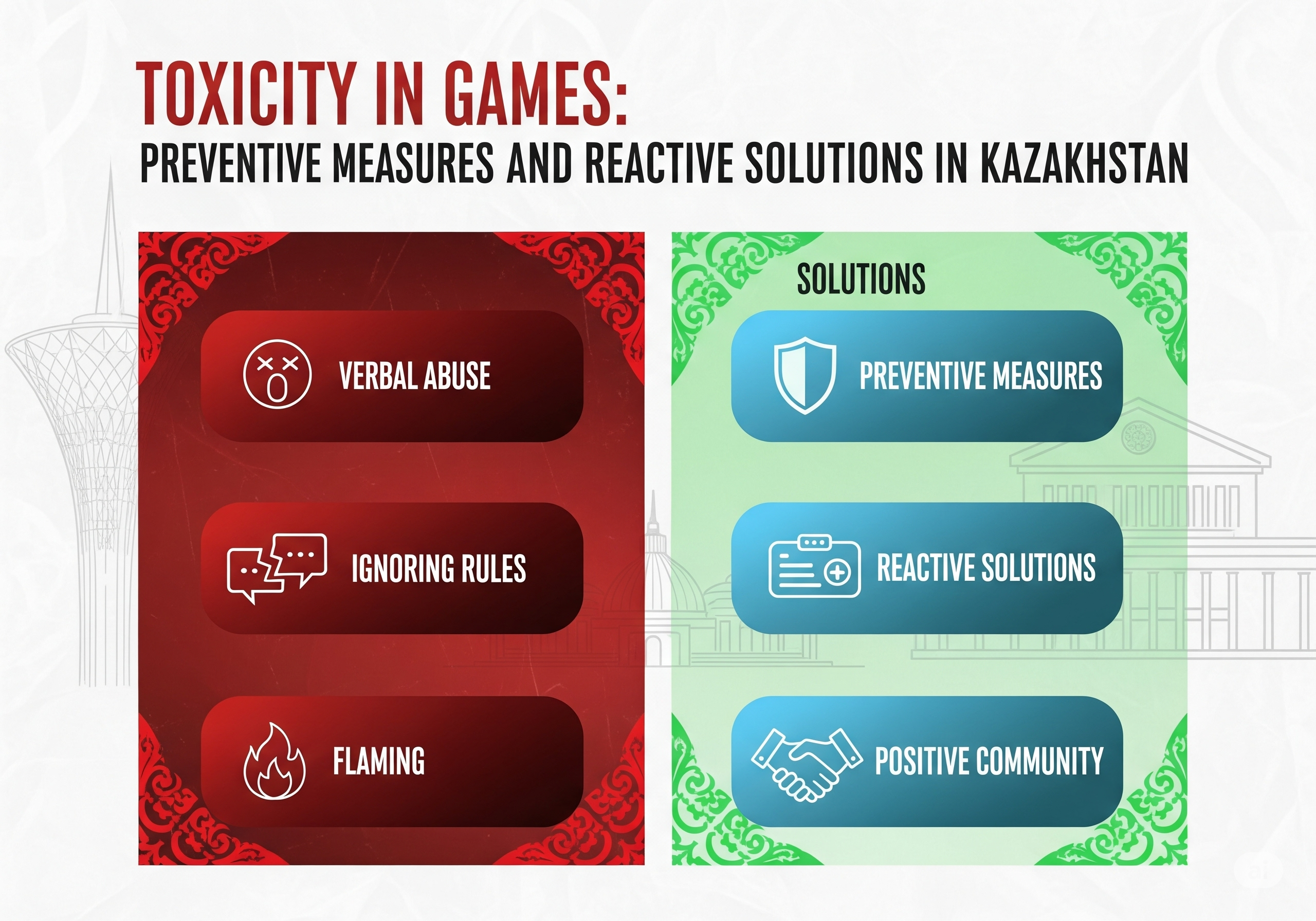 TOXICITY IN GAMES:
PREVENTIVE MEASURES AND REACTIVE SOLUTIONS IN KAZAKHSTAN

VERBAL ABUSE

IGNORING RULES

FLAMING

SOLUTIONS

PREVENTIVE MEASURES

REACTIVE SOLUTIONS

POSITIVE COMMUNITY